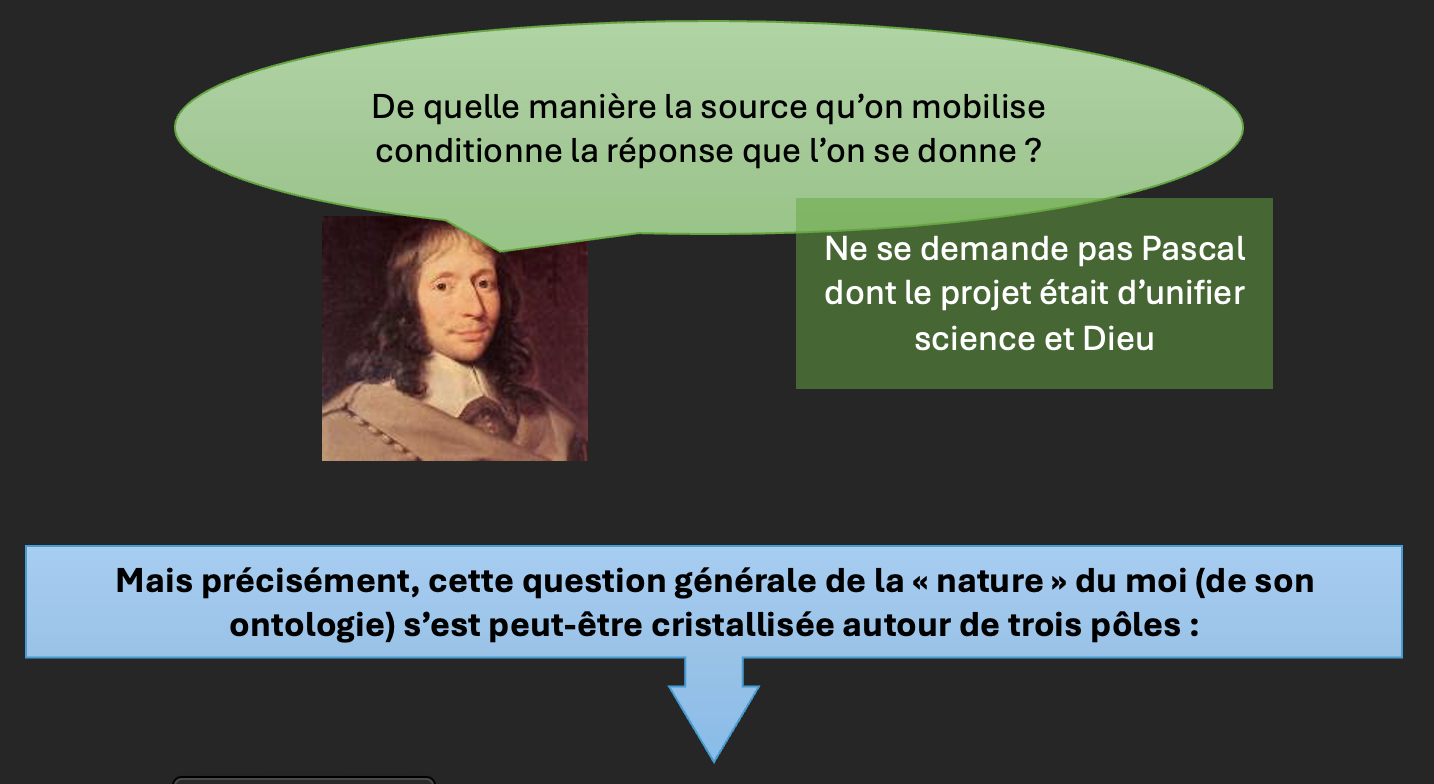 De quelle manière la source qu'on mobilise conditionne la réponse que l'on se donne ?

Ne se demande pas Pascal dont le projet était d'unifier science et Dieu

Mais précisément, cette question générale de la « nature » du moi (de son ontologie) s'est peut-être cristallisée autour de trois pôles :